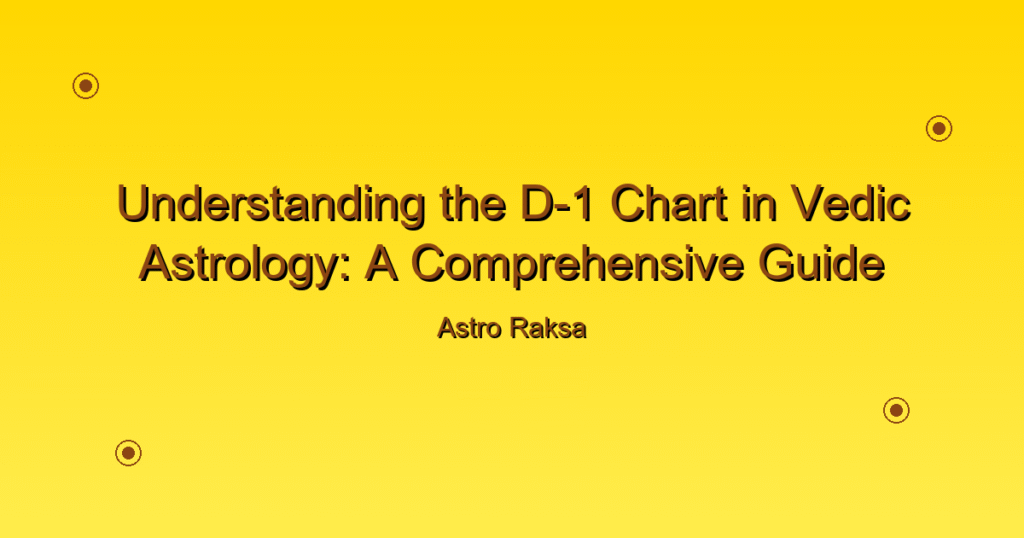 Understanding the D-1 Chart in Vedic Astrology: A Comprehensive Guide

Astro Raksa